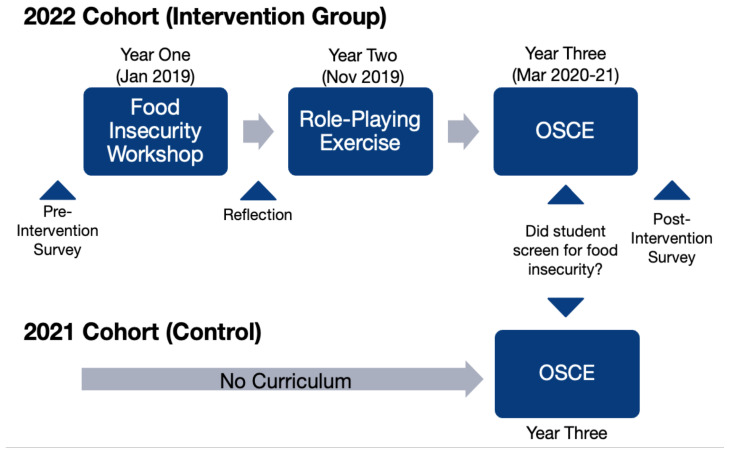 2022 Cohort (Intervention Group)

Year One (Jan 2019)

Food Insecurity Workshop

Year Two (Nov 2019)

Role-Playing Exercise

Year Three (Mar 2020-21)

OSCE

Pre-Intervention Survey

Reflection

Did student screen for food insecurity?

Post-Intervention Survey

2021 Cohort (Control)

No Curriculum

OSCE

Year Three